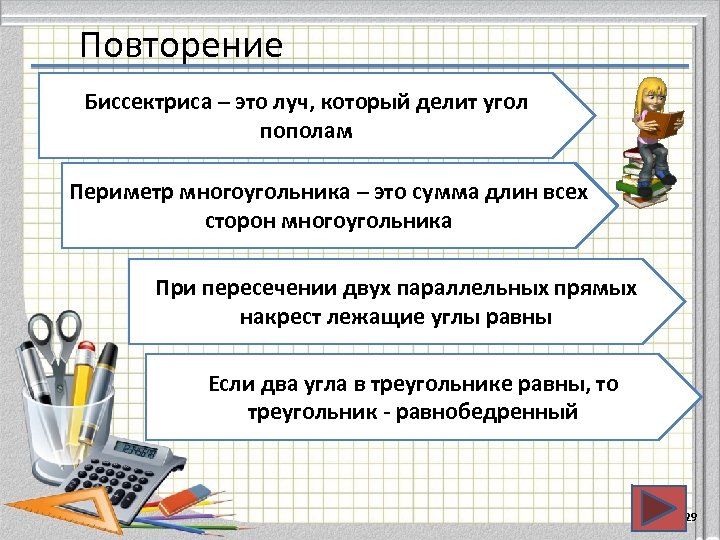 Повторение

Биссектриса – это луч, который делит угол пополам

Периметр многоугольника – это сумма длин всех сторон многоугольника

При пересечении двух параллельных прямых накрест лежащие углы равны

Если два угла в треугольнике равны, то треугольник - равнобедренный

29